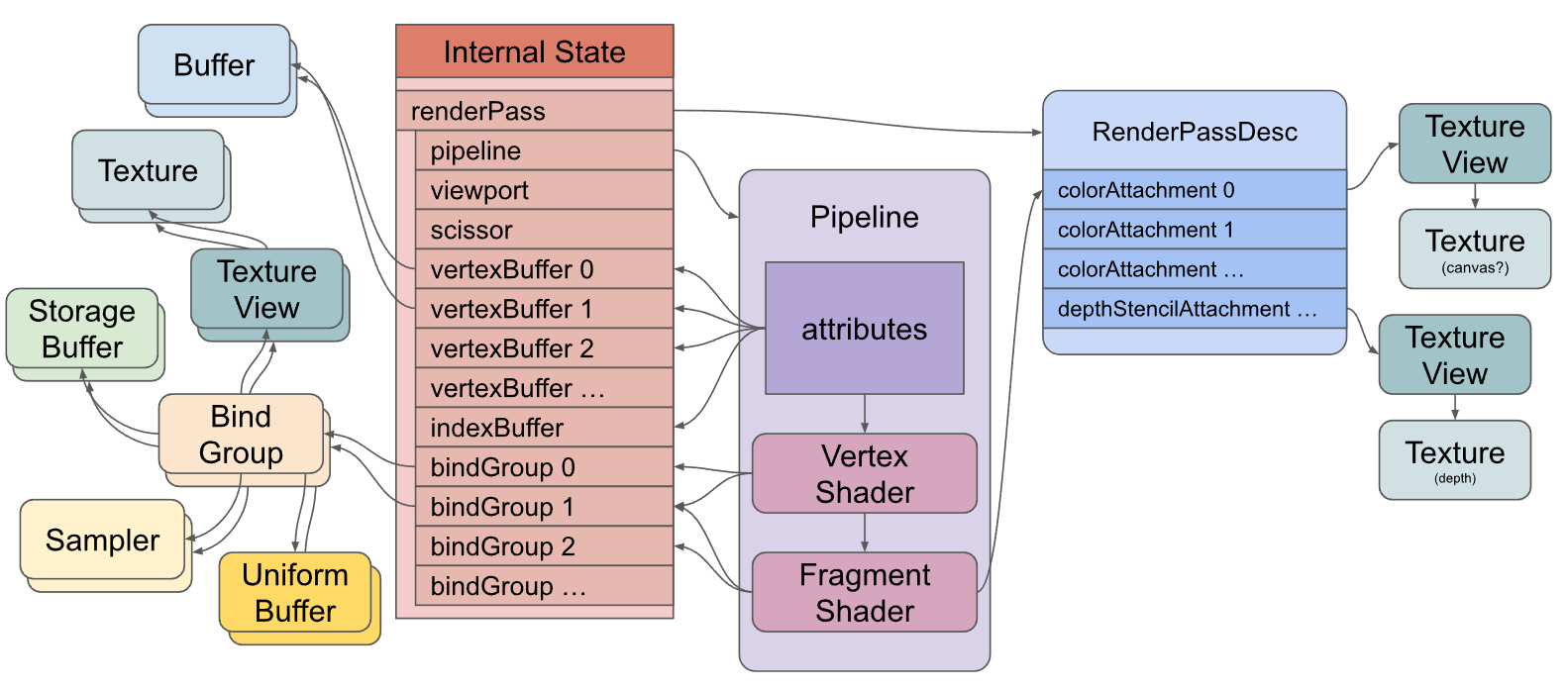 Buffer

Texture

Texture View

Storage Buffer

Bind Group

Sampler

Uniform Buffer

Internal State

renderPass

pipeline

viewport

scissor

vertexBuffer 0

vertexBuffer 1

vertexBuffer 2

vertexBuffer …

indexBuffer

bindGroup 0

bindGroup 1

bindGroup 2

bindGroup …

Pipeline

attributes

Vertex Shader

Fragment Shader

RenderPassDesc

colorAttachment 0

colorAttachment 1

colorAttachment …

depthStencilAttachment …

Texture View

Texture (canvas?)

Texture View

Texture (depth)